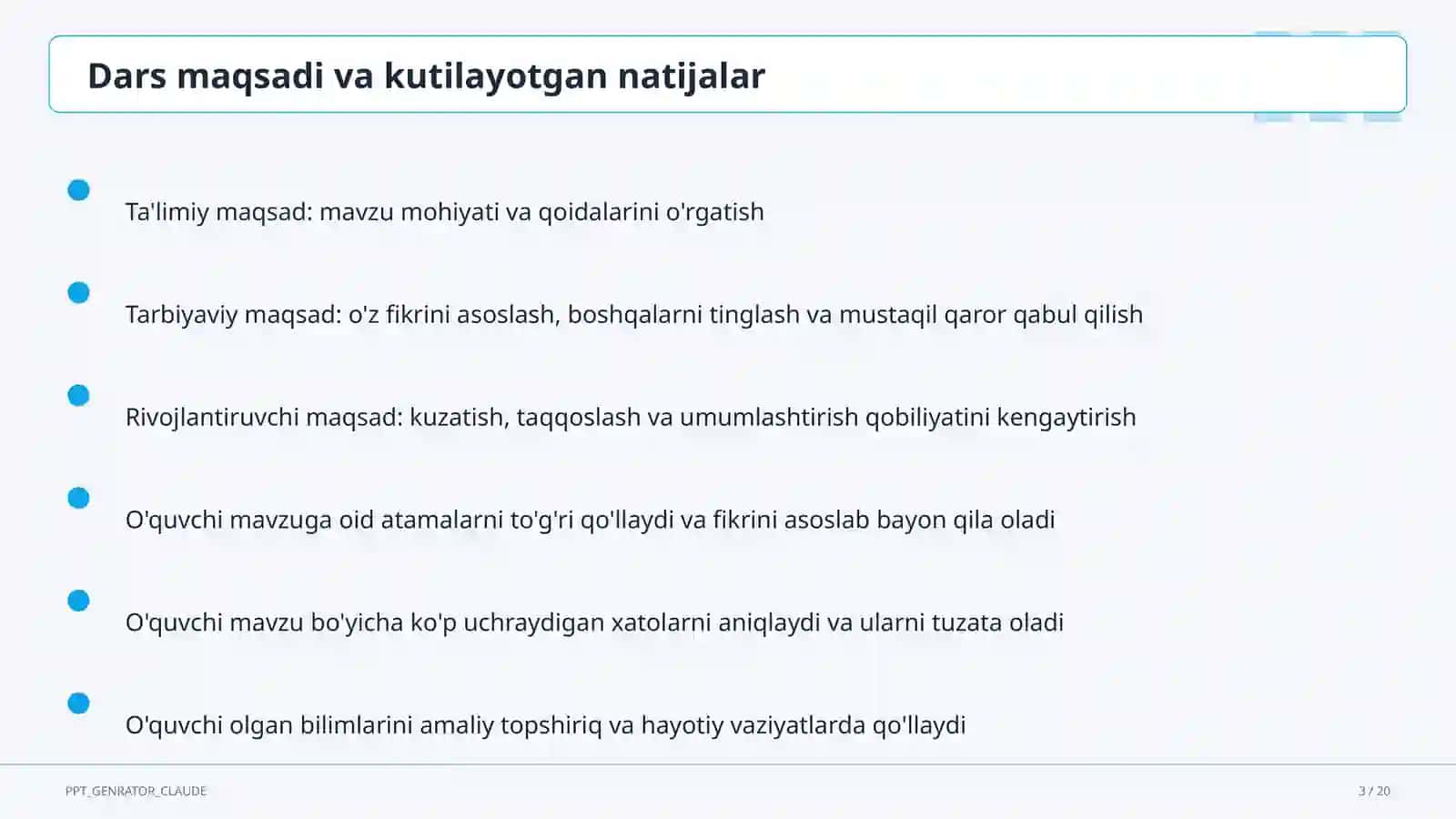 Dars maqsadi va kutilayotgan natijalar

Ta'limiy maqsad: mavzu mohiyati va qoidalarini o'rgatish

Tarbiyaviy maqsad: o'z fikrini asoslash, boshqalarni tinglash va mustaqil qaror qabul qilish

Rivojlantiruvchi maqsad: kuzatish, taqqoslash va umumlashtirish qobiliyatini kengaytirish

O'quvchi mavzuga oid atamalarni to'g'ri qo'llaydi va fikrini asoslab bayon qila oladi

O'quvchi mavzu bo'yicha ko'p uchraydigan xatolarni aniqlaydi va ularni tuzata oladi

O'quvchi olgan bilimlarini amaliy topshiriq va hayotiy vaziyatlarda qo'llaydi

PPT_GENRATOR_CLAUDE

3 / 20